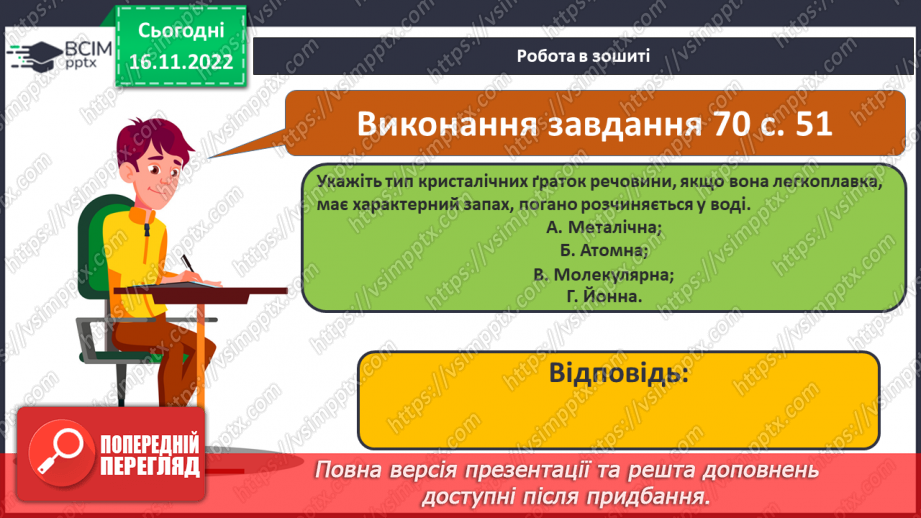 ВСІМ pptx

Сьогодні 16.11.2022

Робота в зошиті

Виконання завдання 70 с. 51

Укажіть тип кристалічних ґраток речовини, якщо вона легкоплавка, має характерний запах, погано розчиняється у воді.
А. Металічна;
Б. Атомна;
В. Молекулярна;
Г. Йонна.

Відповідь:

ПОПЕРЕДНІЙ ПЕРЕГЛЯД

Повна версія презентації та решта доповнень доступні після придбання.

https://vsimpptx.com